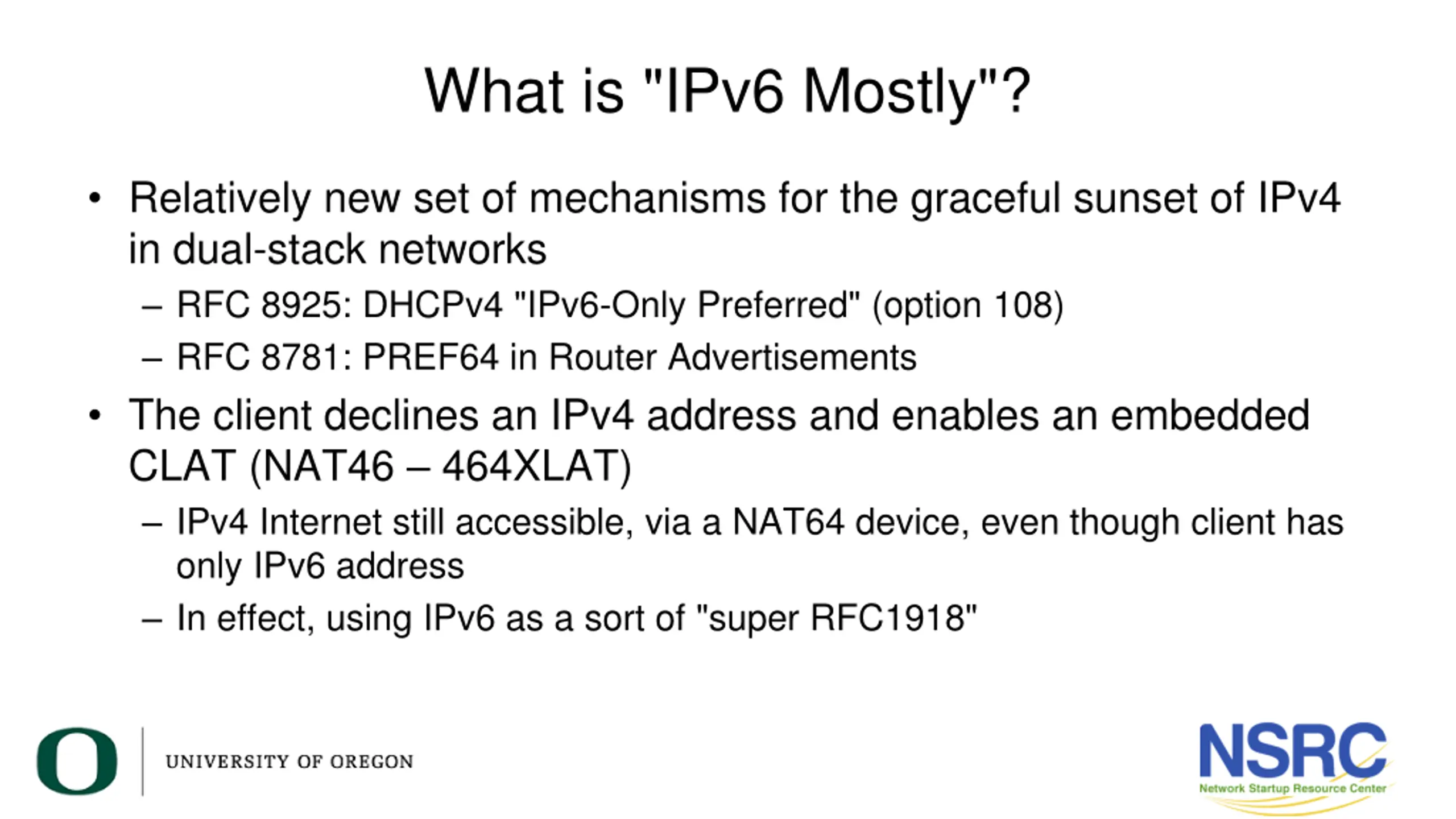 What is "IPv6 Mostly"?

• Relatively new set of mechanisms for the graceful sunset of IPv4 in dual-stack networks

– RFC 8925: DHCPv4 "IPv6-Only Preferred" (option 108)

– RFC 8781: PREF64 in Router Advertisements

• The client declines an IPv4 address and enables an embedded CLAT (NAT46 – 464XLAT)

– IPv4 Internet still accessible, via a NAT64 device, even though client has only IPv6 address

– In effect, using IPv6 as a sort of "super RFC1918"

O

UNIVERSITY OF OREGON

NSRC
Network Startup Resource Center